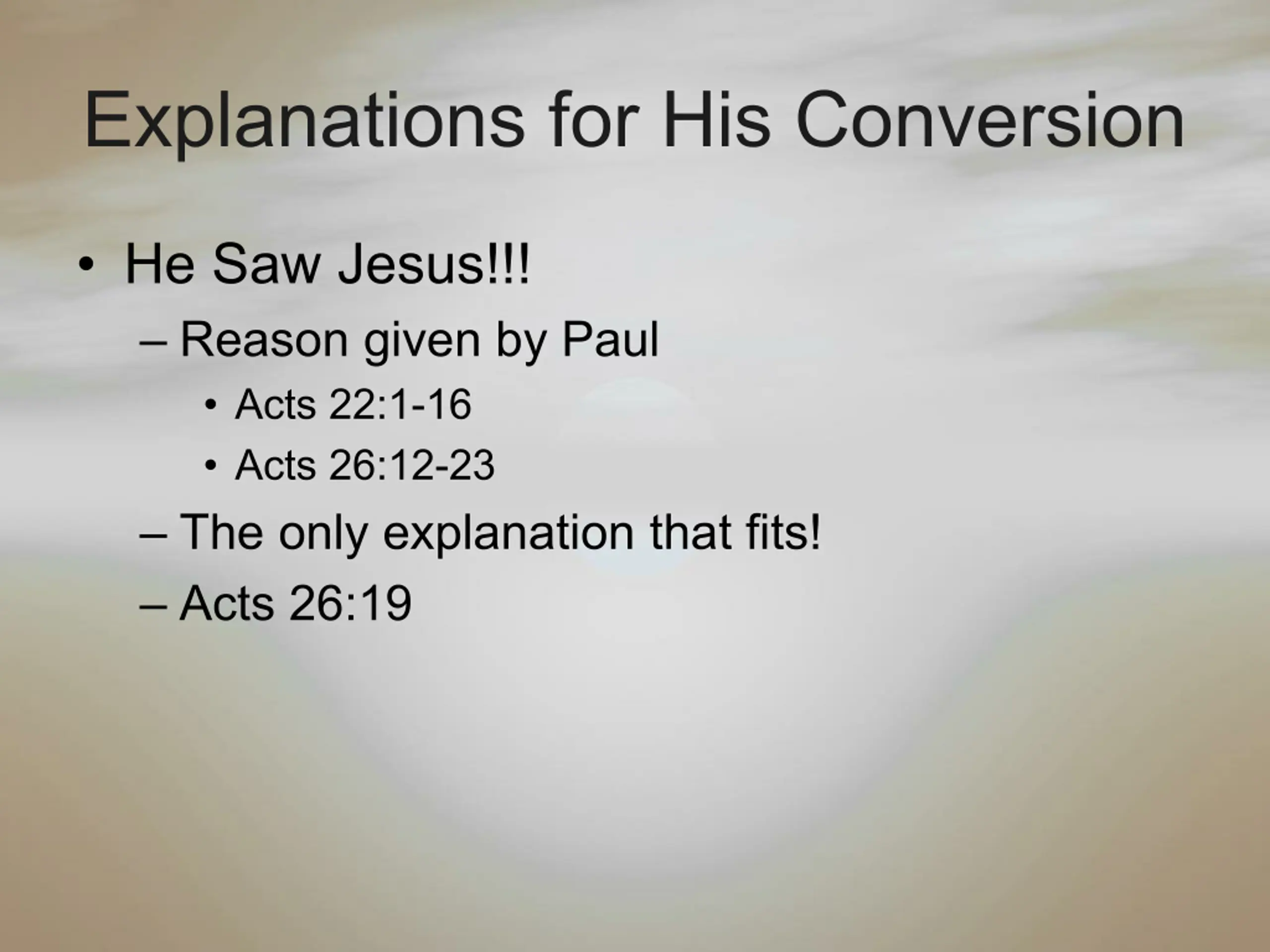 Explanations for His Conversion

• He Saw Jesus!!!
– Reason given by Paul
• Acts 22:1-16
• Acts 26:12-23
– The only explanation that fits!
– Acts 26:19